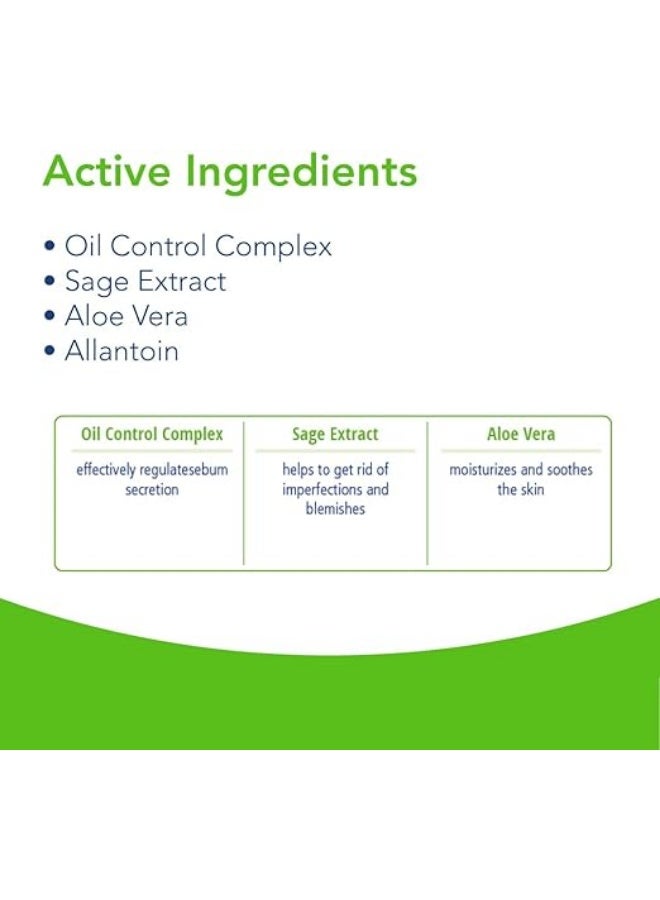 Active Ingredients

• Oil Control Complex
• Sage Extract
• Aloe Vera
• Allantoin

| Oil Control Complex | Sage Extract | Aloe Vera |
|---|---|---|
| effectively regulatesebum secretion | helps to get rid of imperfections and blemishes | moisturizes and soothes the skin |